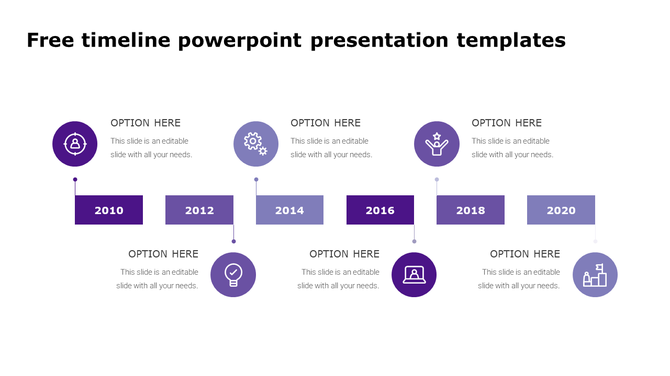 Free timeline powerpoint presentation templates

OPTION HERE
This slide is an editable slide with all your needs.

OPTION HERE
This slide is an editable slide with all your needs.

OPTION HERE
This slide is an editable slide with all your needs.

2010

2012

2014

2016

2018

2020

OPTION HERE
This slide is an editable slide with all your needs.

OPTION HERE
This slide is an editable slide with all your needs.

OPTION HERE
This slide is an editable slide with all your needs.